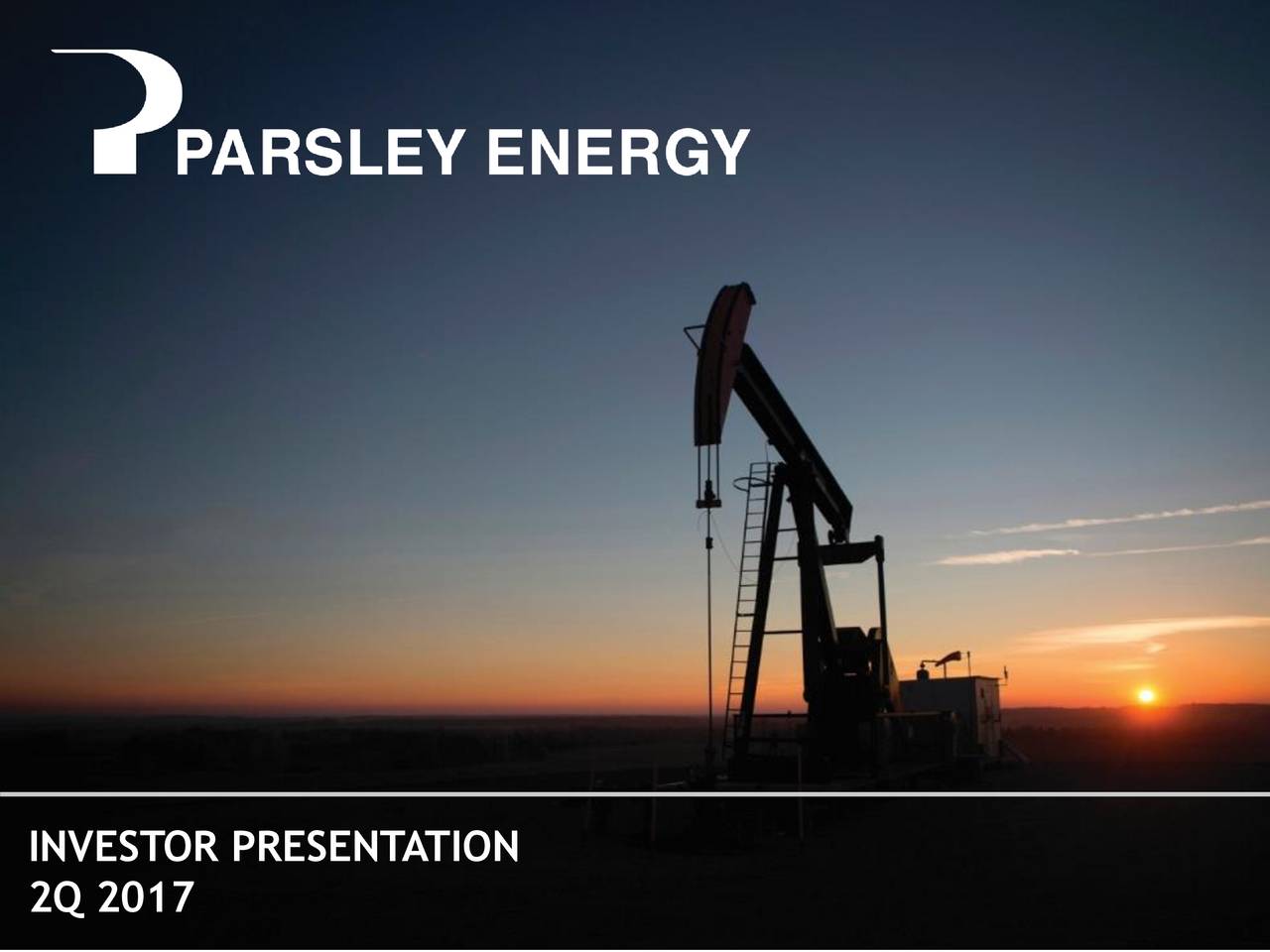 PARSLEY ENERGY

INVESTOR PRESENTATION
2Q 2017